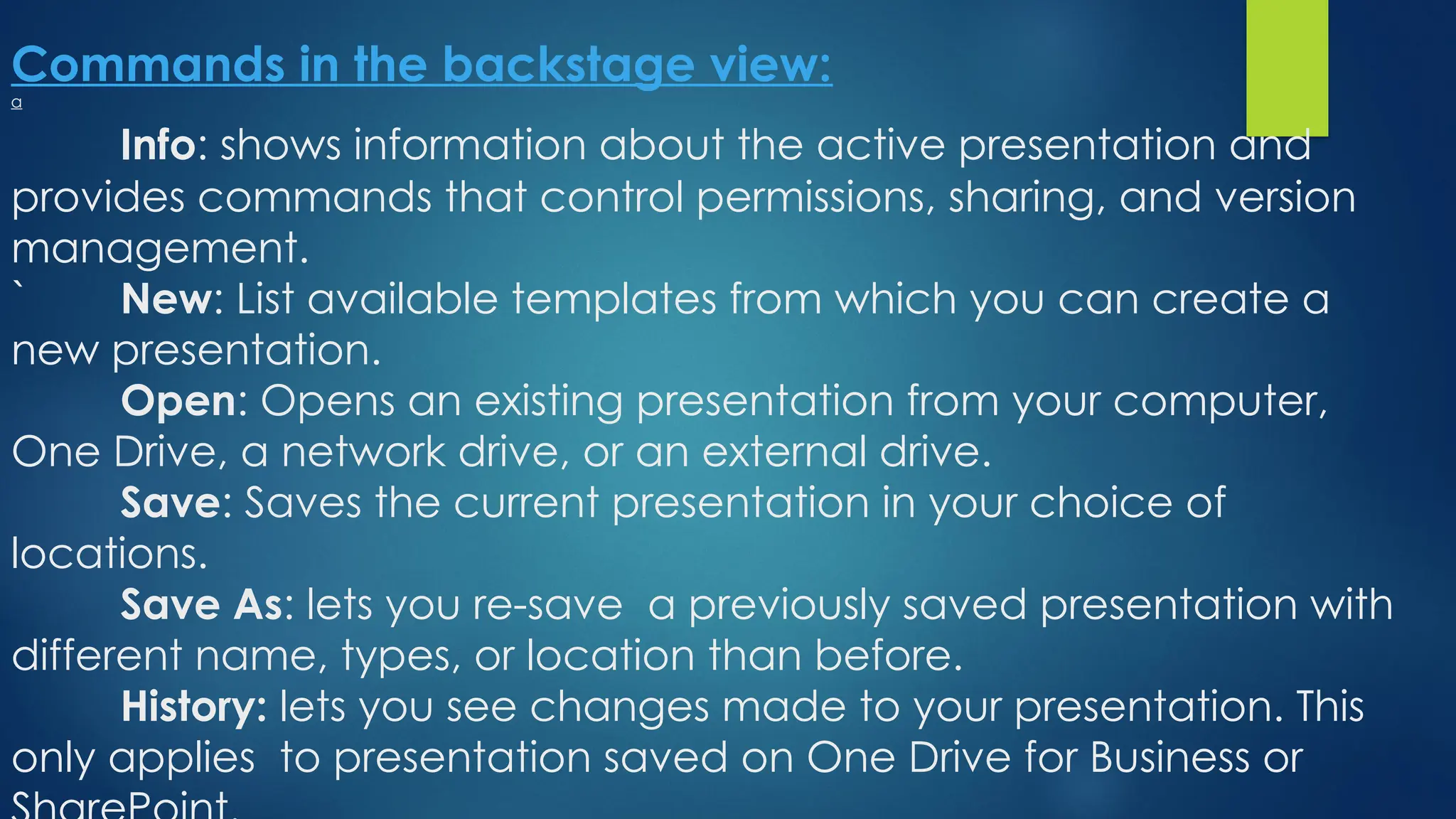 Commands in the backstage view:
a

Info: shows information about the active presentation and provides commands that control permissions, sharing, and version management.

` New: List available templates from which you can create a new presentation.

Open: Opens an existing presentation from your computer, One Drive, a network drive, or an external drive.

Save: Saves the current presentation in your choice of locations.

Save As: lets you re-save a previously saved presentation with different name, types, or location than before.

History: lets you see changes made to your presentation. This only applies to presentation saved on One Drive for Business or SharePoint.